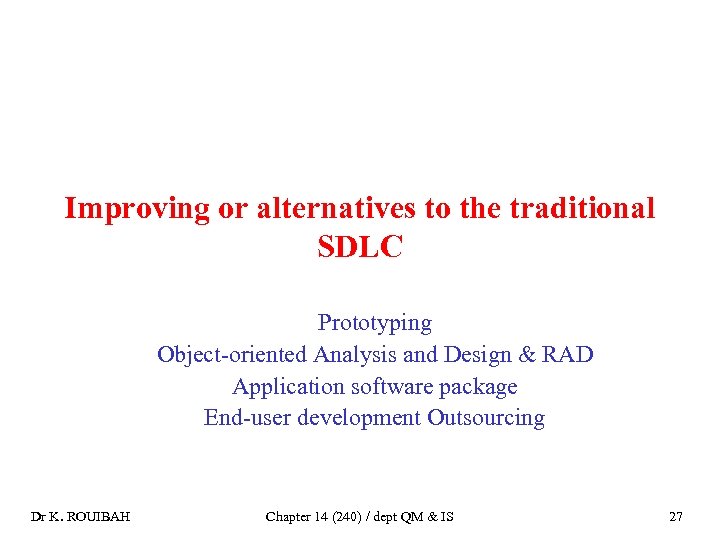 Improving or alternatives to the traditional SDLC

Prototyping
Object-oriented Analysis and Design & RAD
Application software package
End-user development Outsourcing

Dr K. ROUIBAH

Chapter 14 (240) / dept QM & IS

27